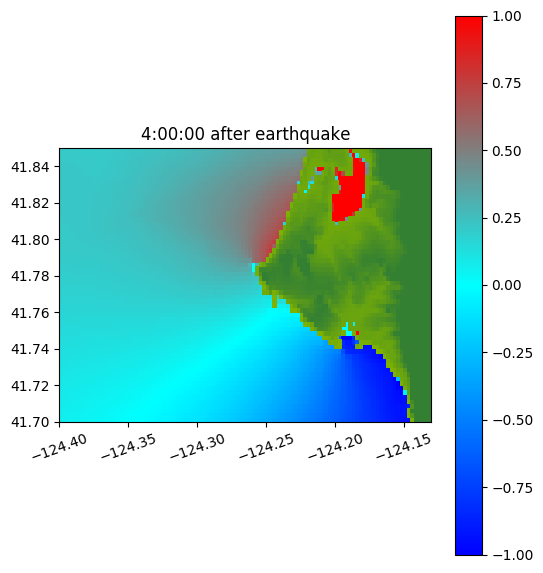 4:00:00 after earthquake

41.84
41.82
41.80
41.78
41.76
41.74
41.72
41.70

−124.40 −124.35 −124.30 −124.25 −124.20 −124.15

1.00
0.75
0.50
0.25
0.00
−0.25
−0.50
−0.75
−1.00